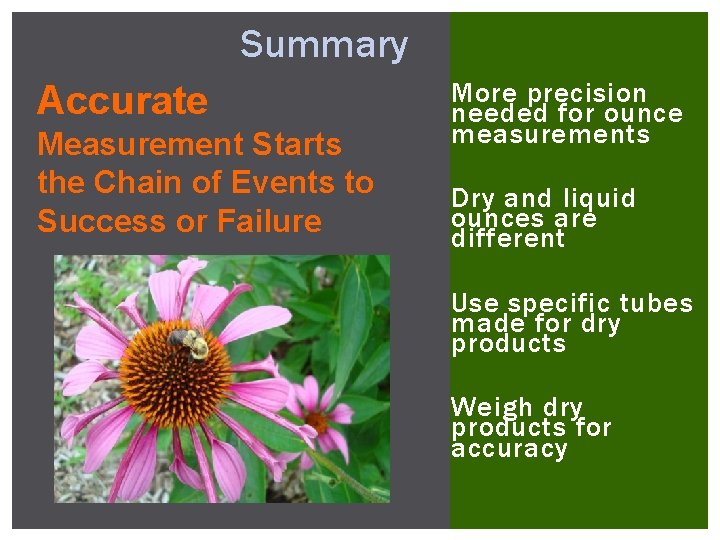 Summary

Accurate
Measurement Starts the Chain of Events to Success or Failure

More precision needed for ounce measurements

Dry and liquid ounces are different

Use specific tubes made for dry products

Weigh dry products for accuracy